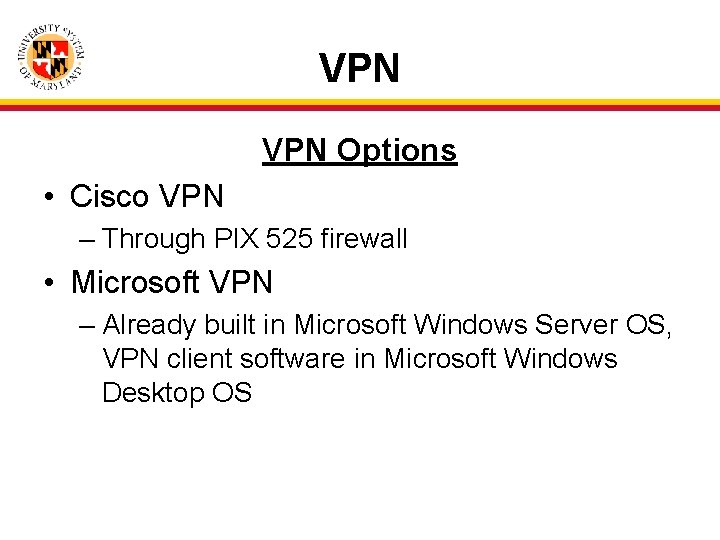 UNIVERSITY SYSTEM OF MARYLAND

VPN

VPN Options

• Cisco VPN
– Through PIX 525 firewall
• Microsoft VPN
– Already built in Microsoft Windows Server OS, VPN client software in Microsoft Windows Desktop OS